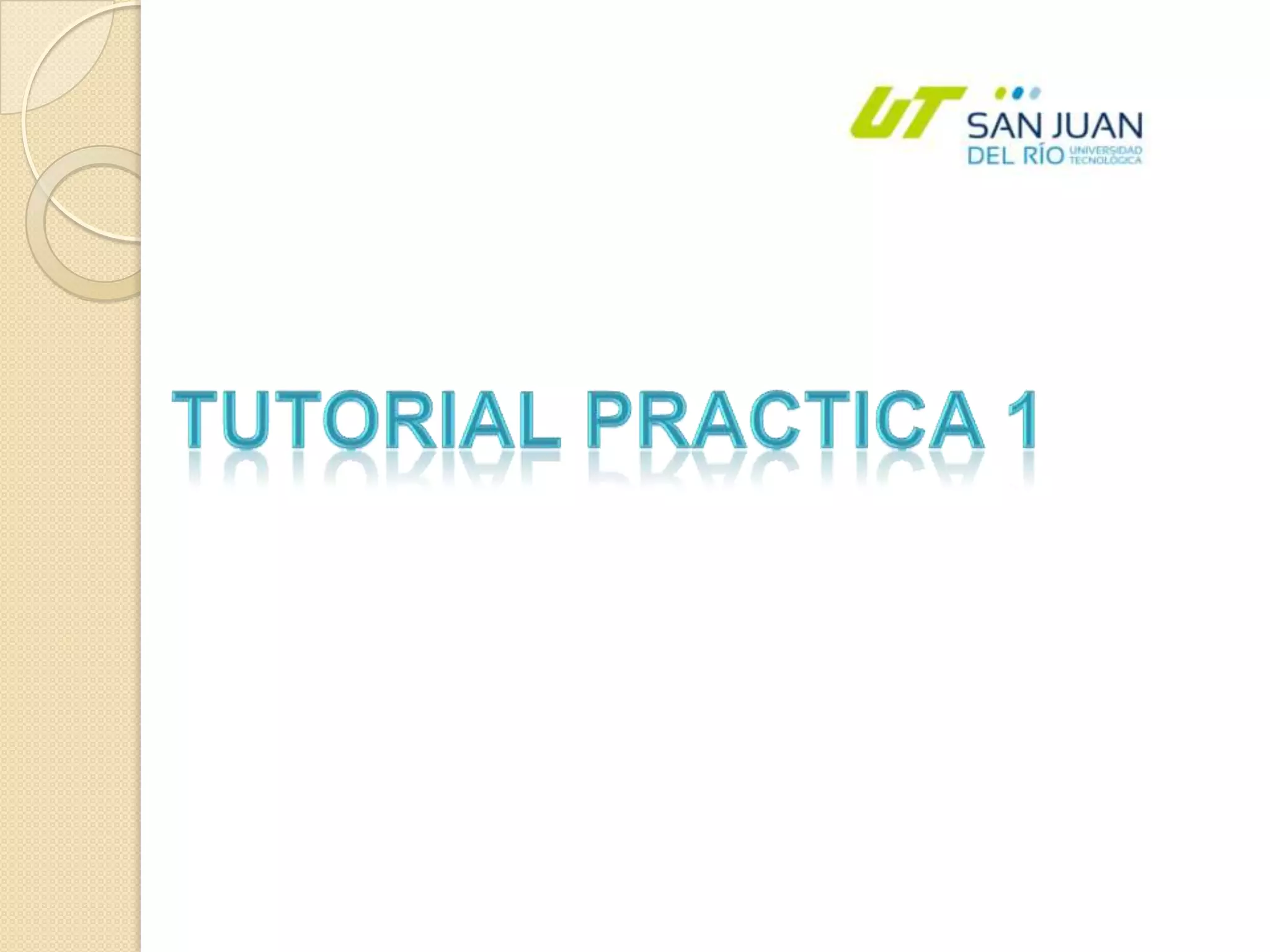 UT SAN JUAN DEL RÍO UNIVERSIDAD TECNOLÓGICA

TUTORIAL PRACTICA 1